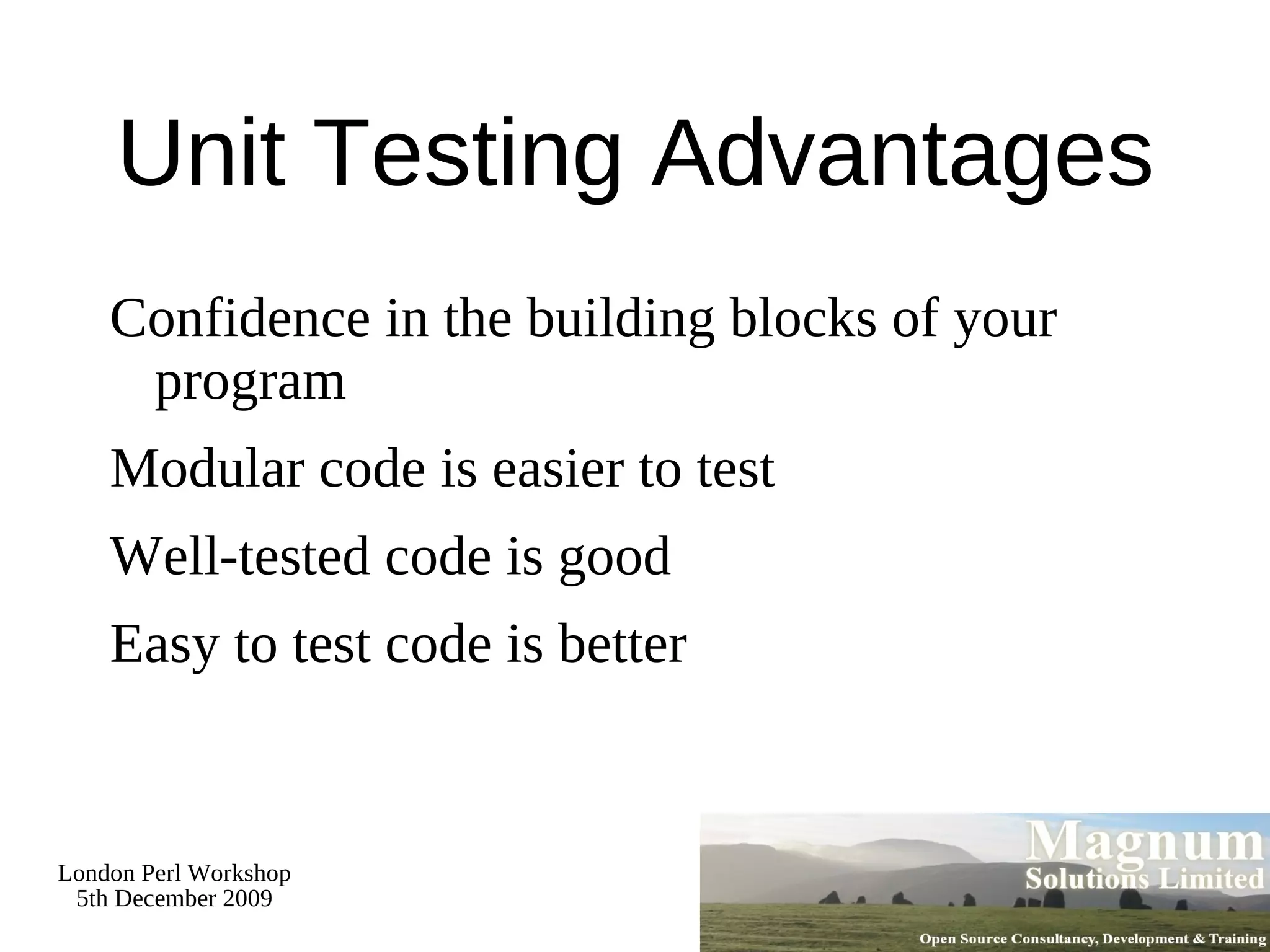 Unit Testing Advantages

Confidence in the building blocks of your program

Modular code is easier to test

Well-tested code is good

Easy to test code is better

London Perl Workshop
5th December 2009

Magnum
Solutions Limited

Open Source Consultancy, Development & Training